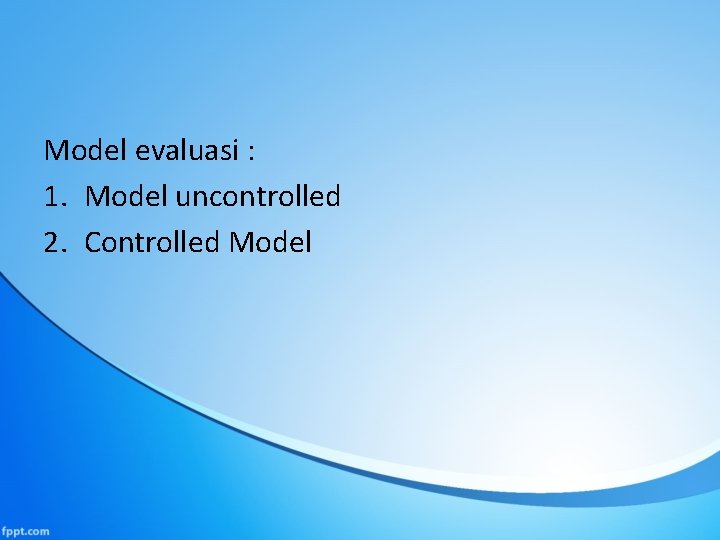 Model evaluasi :

1. Model uncontrolled
2. Controlled Model

fppt.com